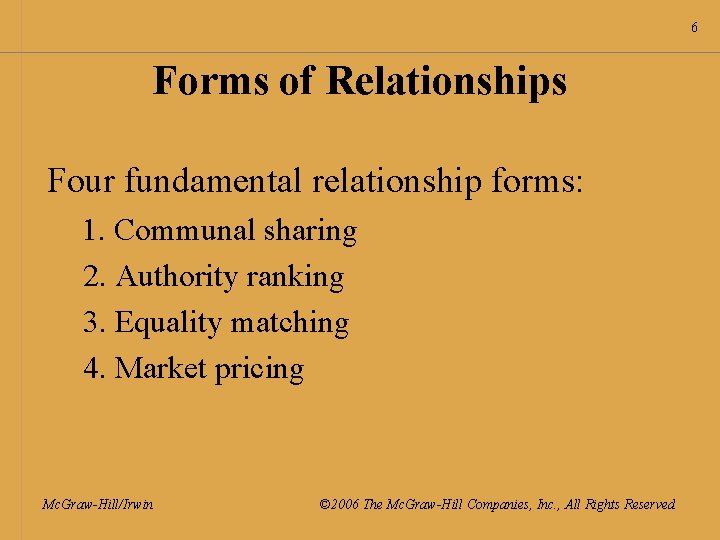 6

Forms of Relationships

Four fundamental relationship forms:

1. Communal sharing
2. Authority ranking
3. Equality matching
4. Market pricing

McGraw-Hill/Irwin

©2006 The McGraw-Hill Companies, Inc., All Rights Reserved